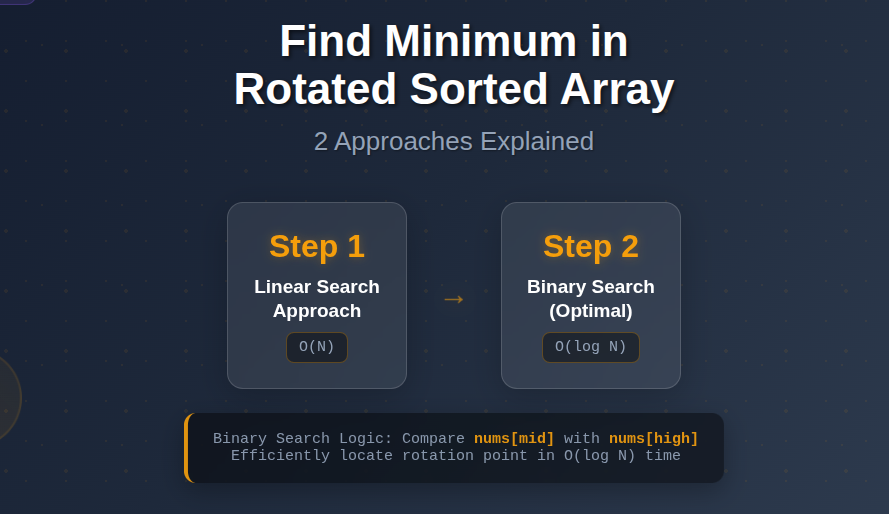 Find Minimum in Rotated Sorted Array

2 Approaches Explained

Step 1
Linear Search Approach
O(N)

→

Step 2
Binary Search (Optimal)
O(log N)

Binary Search Logic: Compare nums[mid] with nums[high]
Efficiently locate rotation point in O(log N) time